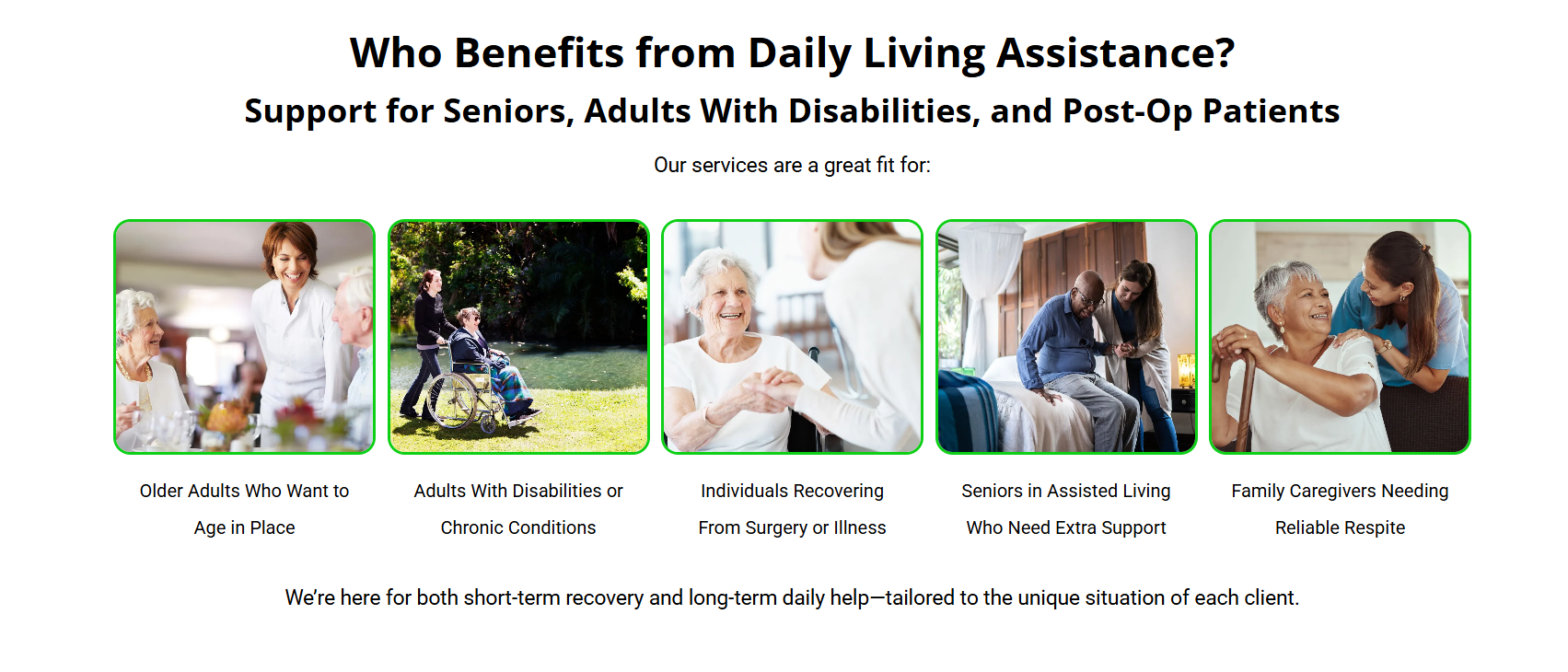 Who Benefits from Daily Living Assistance?

Support for Seniors, Adults With Disabilities, and Post-Op Patients

Our services are a great fit for:

Older Adults Who Want to Age in Place

Adults With Disabilities or Chronic Conditions

Individuals Recovering From Surgery or Illness

Seniors in Assisted Living Who Need Extra Support

Family Caregivers Needing Reliable Respite

We're here for both short-term recovery and long-term daily help—tailored to the unique situation of each client.